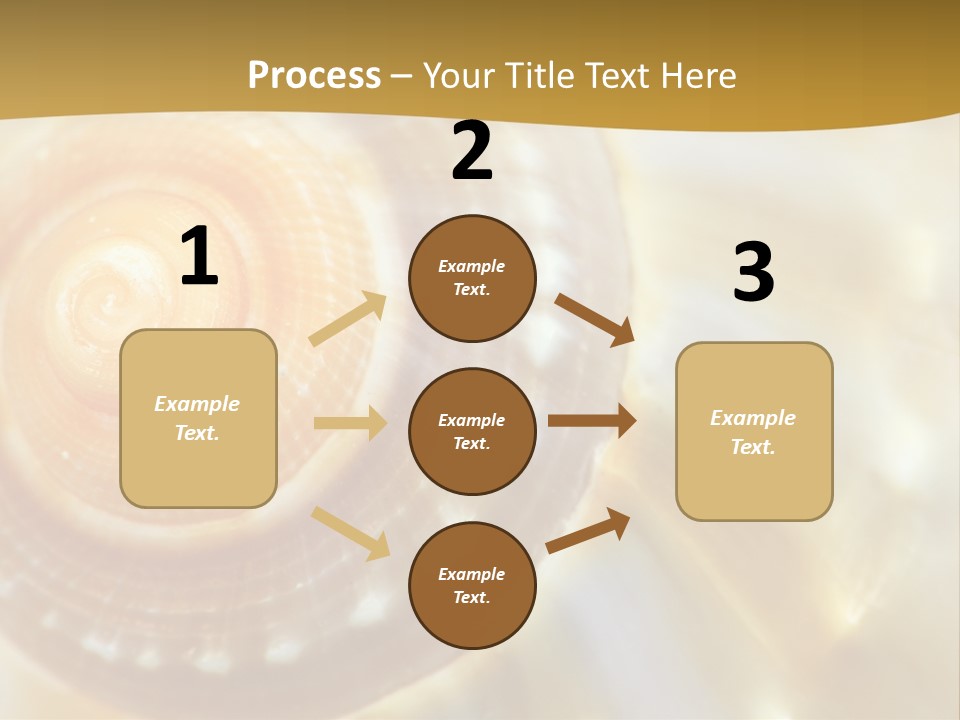 Process – Your Title Text Here

1

Example Text.

2

Example Text.

Example Text.

Example Text.

3

Example Text.